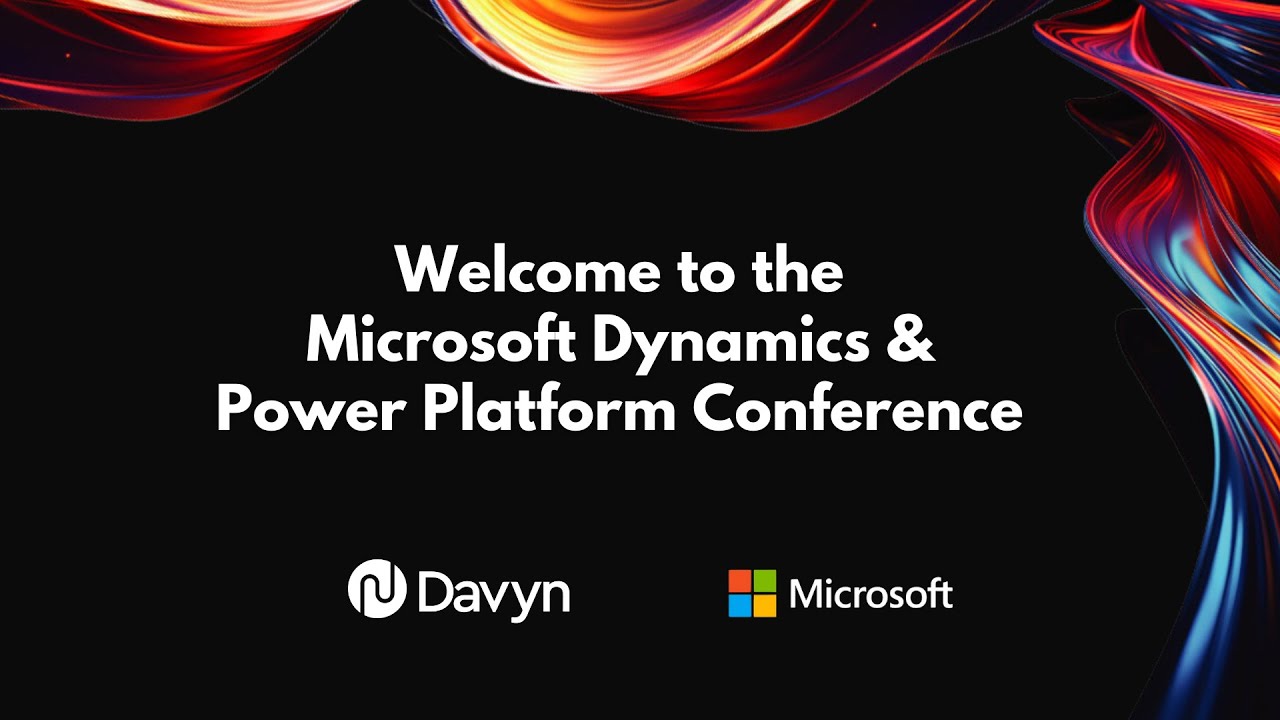 Welcome to the Microsoft Dynamics & Power Platform Conference

Davyn

Microsoft